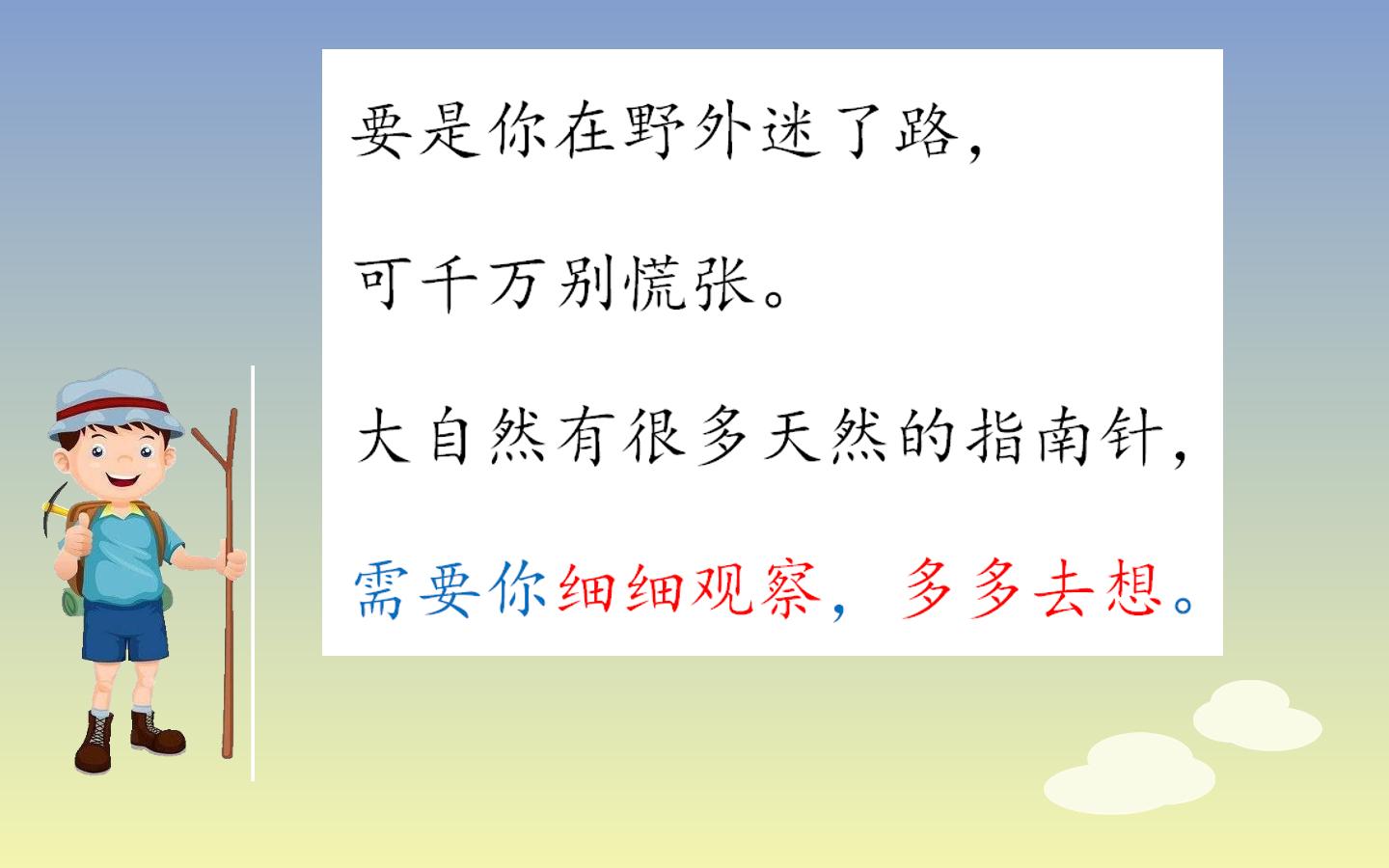 要是你在野外迷了路，

可千万别慌张。

大自然有很多天然的指南针，

需要你细细观察，多多去想。